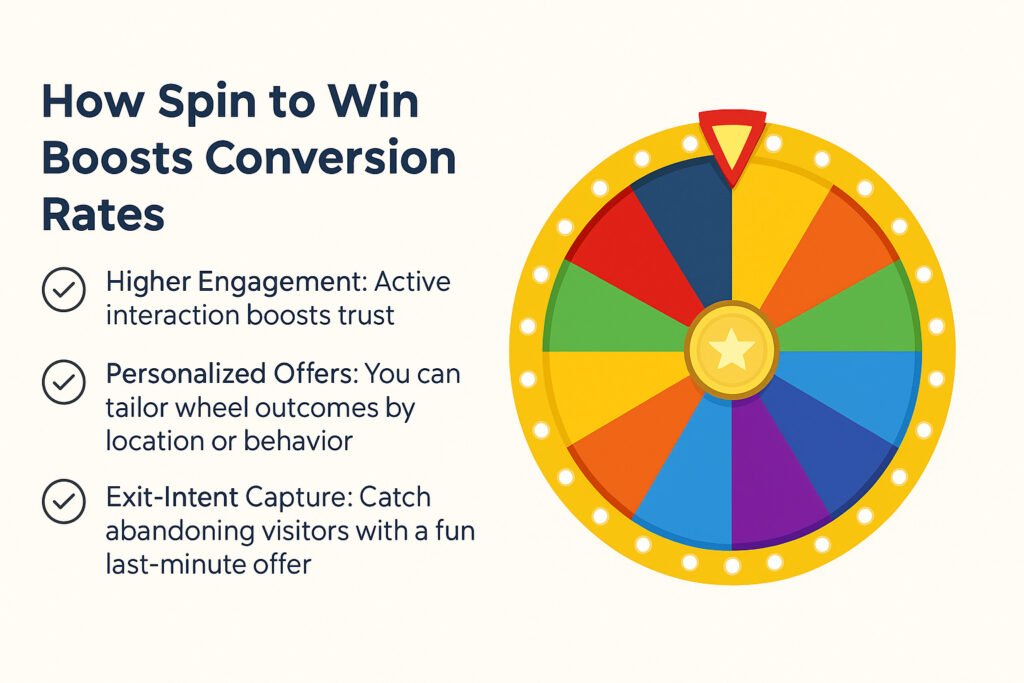 How Spin to Win Boosts Conversion Rates

Higher Engagement: Active interaction boosts trust

Personalized Offers: You can tailor wheel outcomes by location or behavior

Exit-Intent Capture: Catch abandoning visitors with a fun last-minute offer